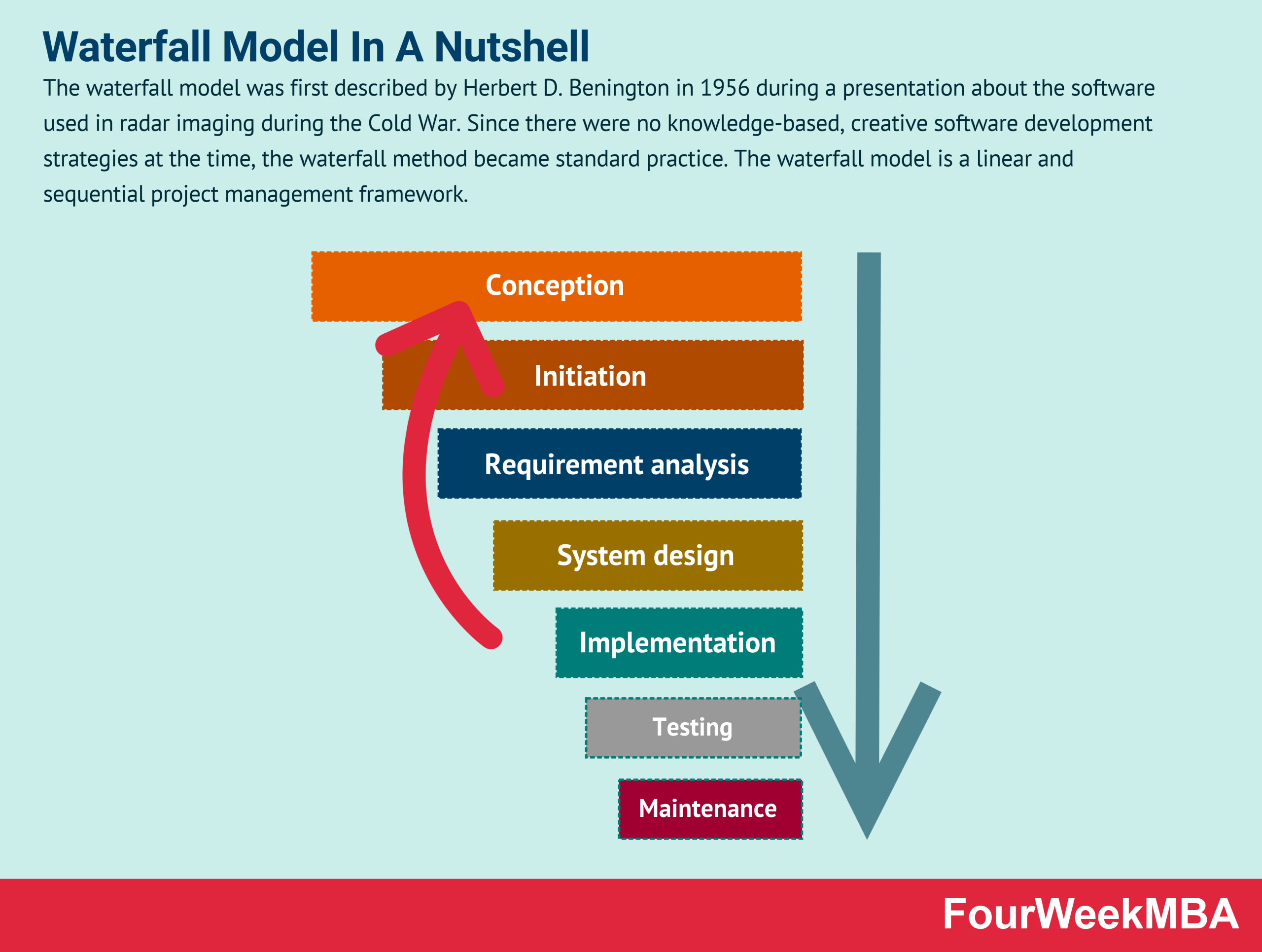 Waterfall Model In A Nutshell

The waterfall model was first described by Herbert D. Benington in 1956 during a presentation about the software used in radar imaging during the Cold War. Since there were no knowledge-based, creative software development strategies at the time, the waterfall method became standard practice. The waterfall model is a linear and sequential project management framework.

Conception

Initiation

Requirement analysis

System design

Implementation

Testing

Maintenance

FourWeekMBA